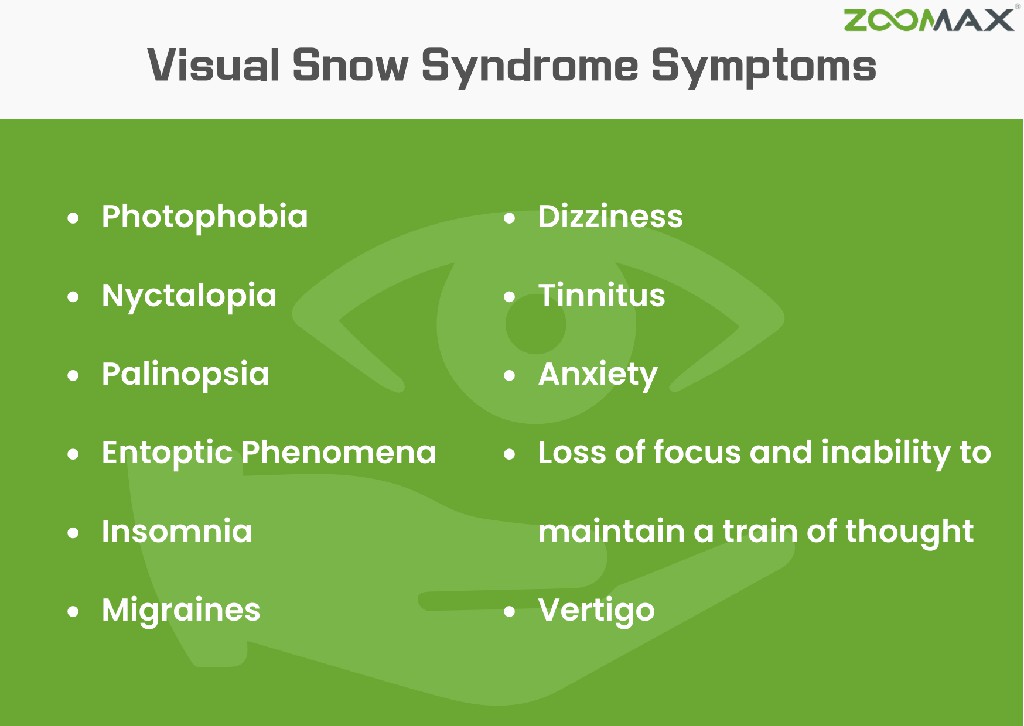 ZOOMAX®

Visual Snow Syndrome Symptoms

- Photophobia
- Nyctalopia
- Palinopsia
- Entoptic Phenomena
- Insomnia
- Migraines

- Dizziness
- Tinnitus
- Anxiety
- Loss of focus and inability to maintain a train of thought
- Vertigo